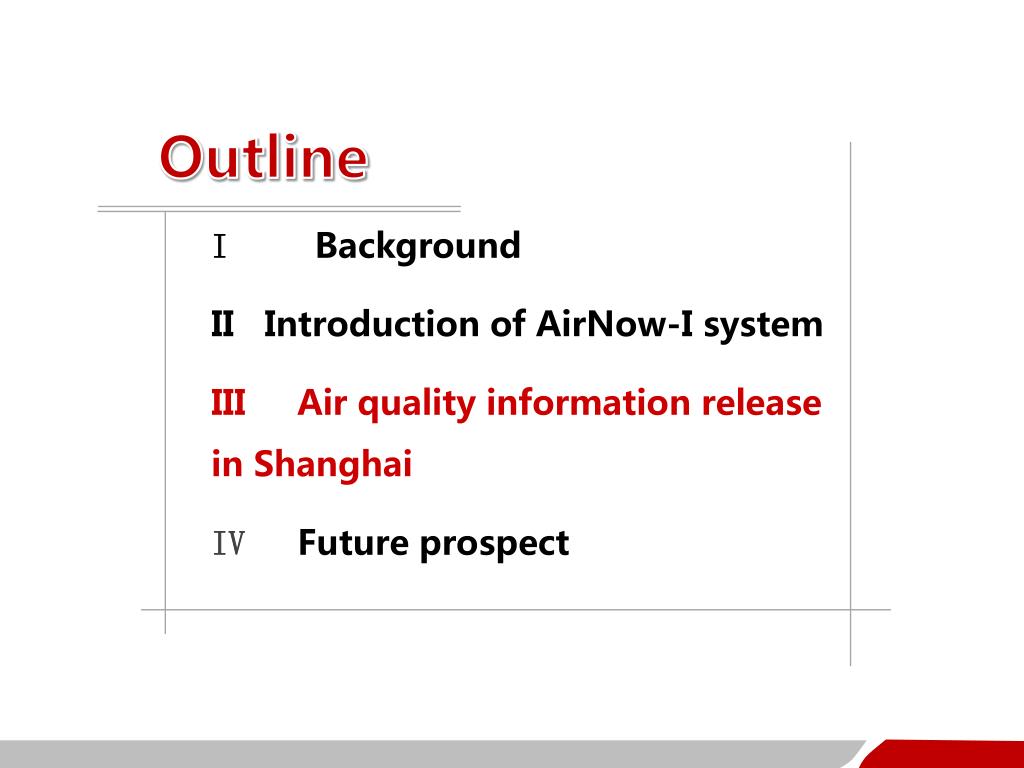 Outline

I Background

II Introduction of AirNow-I system

III Air quality information release in Shanghai

IV Future prospect